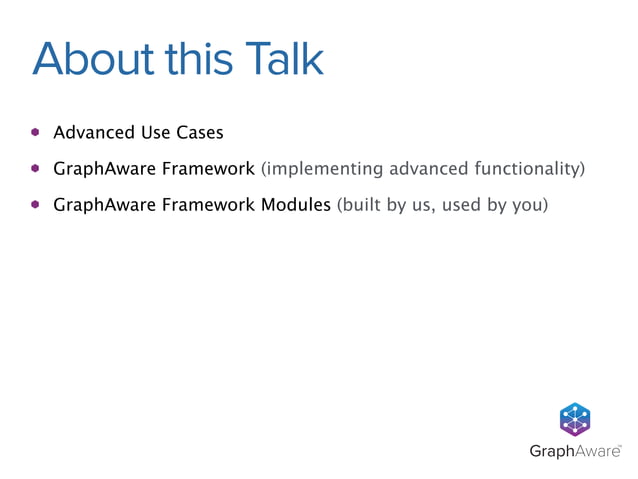 About this Talk

- Advanced Use Cases
- GraphAware Framework (implementing advanced functionality)
- GraphAware Framework Modules (built by us, used by you)

GraphAware™